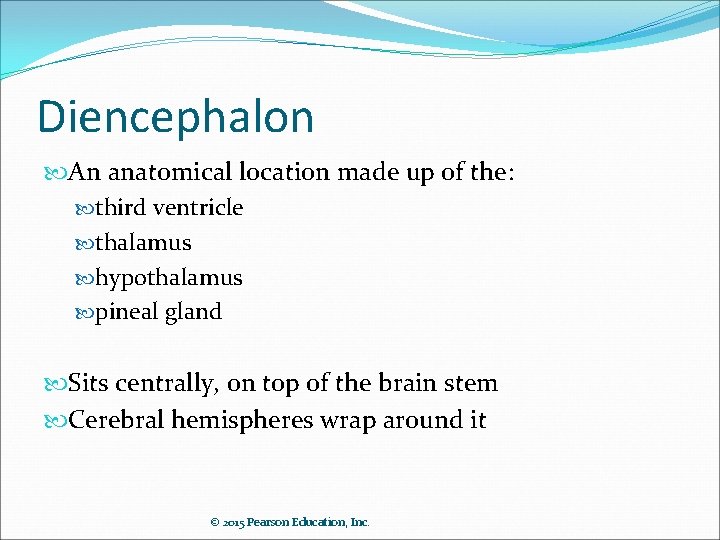 Diencephalon

An anatomical location made up of the:
third ventricle
thalamus
hypothalamus
pineal gland

Sits centrally, on top of the brain stem
Cerebral hemispheres wrap around it

© 2015 Pearson Education, Inc.